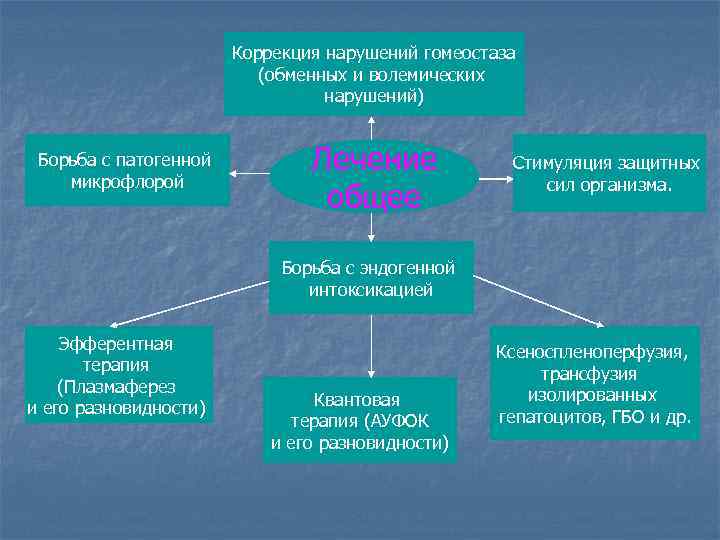 Коррекция нарушений гомеостаза (обменных и волемических нарушений)

Борьба с патогенной микрофлорой

Лечение общее

Стимуляция защитных сил организма.

Борьба с эндогенной интоксикацией

Эфферентная терапия (Плазмаферез и его разновидности)

Квантовая терапия (АУФОК и его разновидности)

Ксеноспленоперфузия, трансфузия изолированных гепатоцитов, ГБО и др.